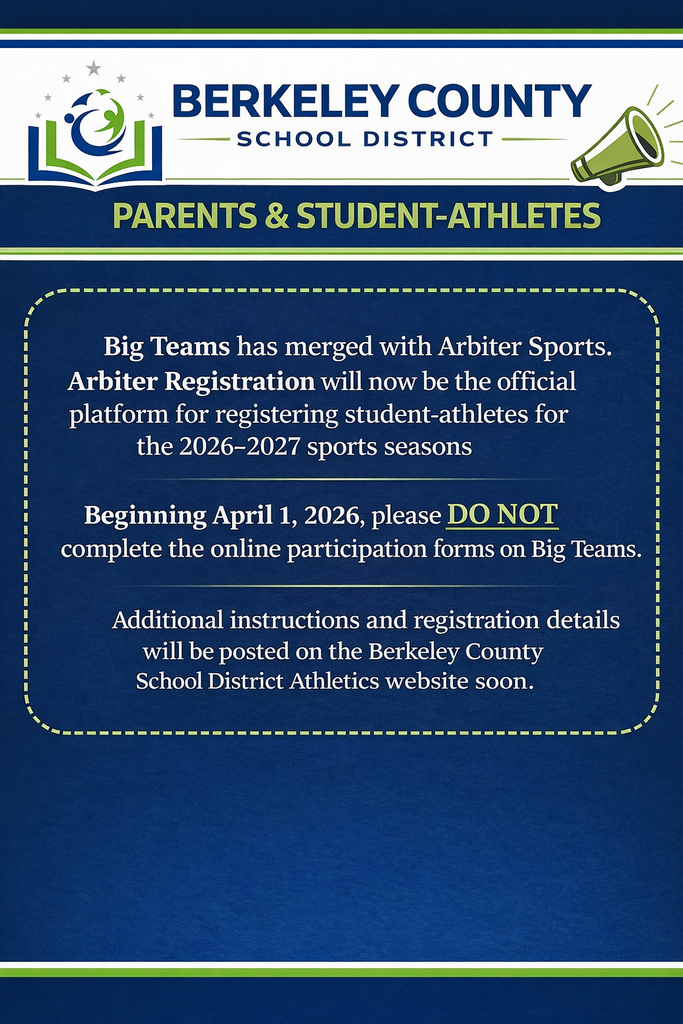 BERKELEY COUNTY
SCHOOL DISTRICT

PARENTS & STUDENT-ATHLETES

Big Teams has merged with Arbiter Sports. Arbiter Registration will now be the official platform for registering student-athletes for the 2026–2027 sports seasons

Beginning April 1, 2026, please DO NOT complete the online participation forms on Big Teams.

Additional instructions and registration details will be posted on the Berkeley County School District Athletics website soon.